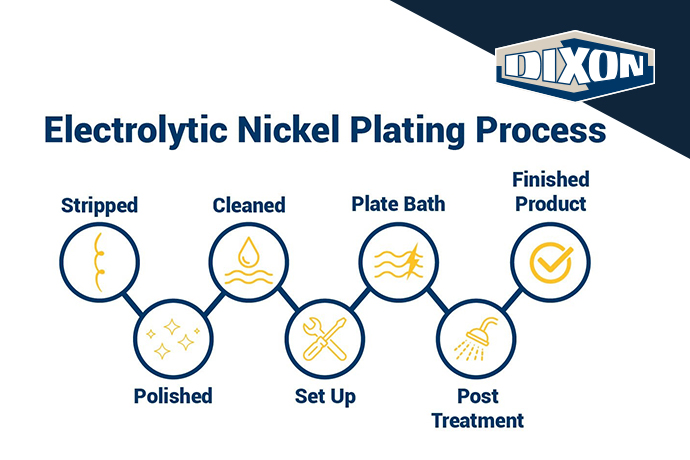 DIXON

Electrolytic Nickel Plating Process

Stripped

Polished

Cleaned

Set Up

Plate Bath

Post Treatment

Finished Product